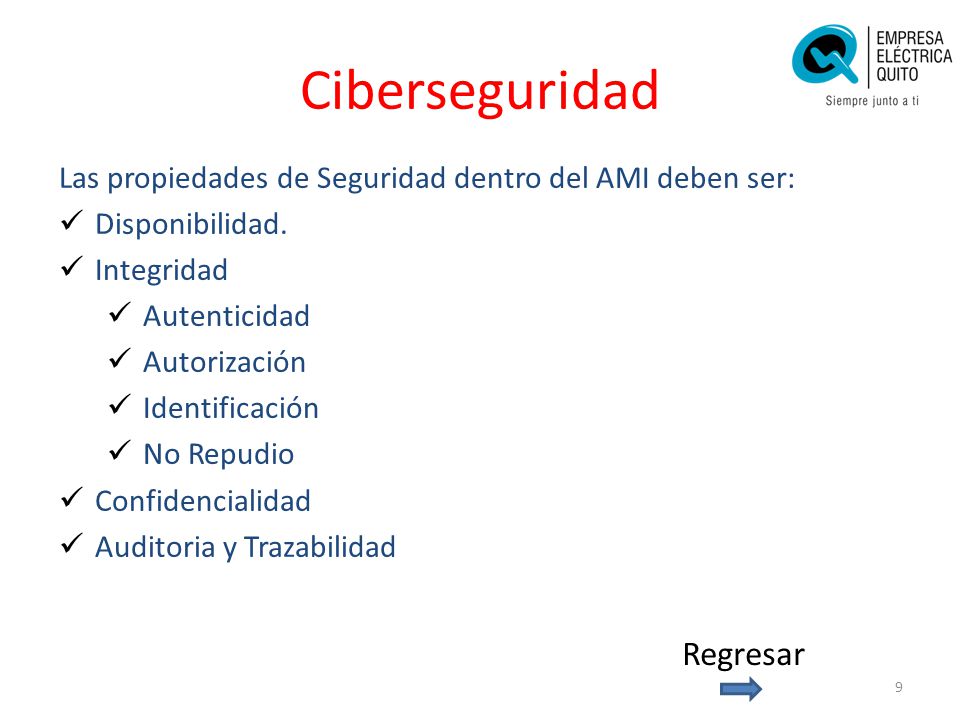 EMPRESA ELÉCTRICA QUITO
Siempre junto a ti

Ciberseguridad

Las propiedades de Seguridad dentro del AMI deben ser:
✓ Disponibilidad.
✓ Integridad
✓ Autenticidad
✓ Autorización
✓ Identificación
✓ No Repudio
✓ Confidencialidad
✓ Auditoria y Trazabilidad

Regresar

9